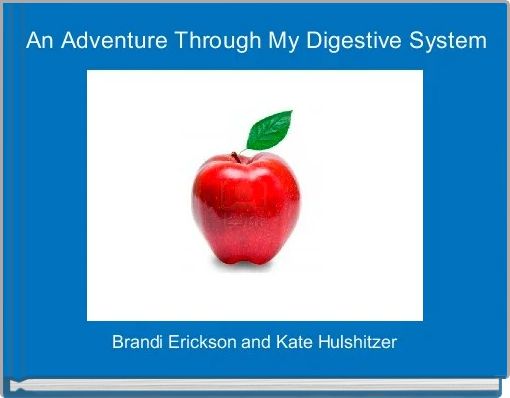 An Adventure Through My Digestive System

Brandi Erickson and Kate Hulshitzer